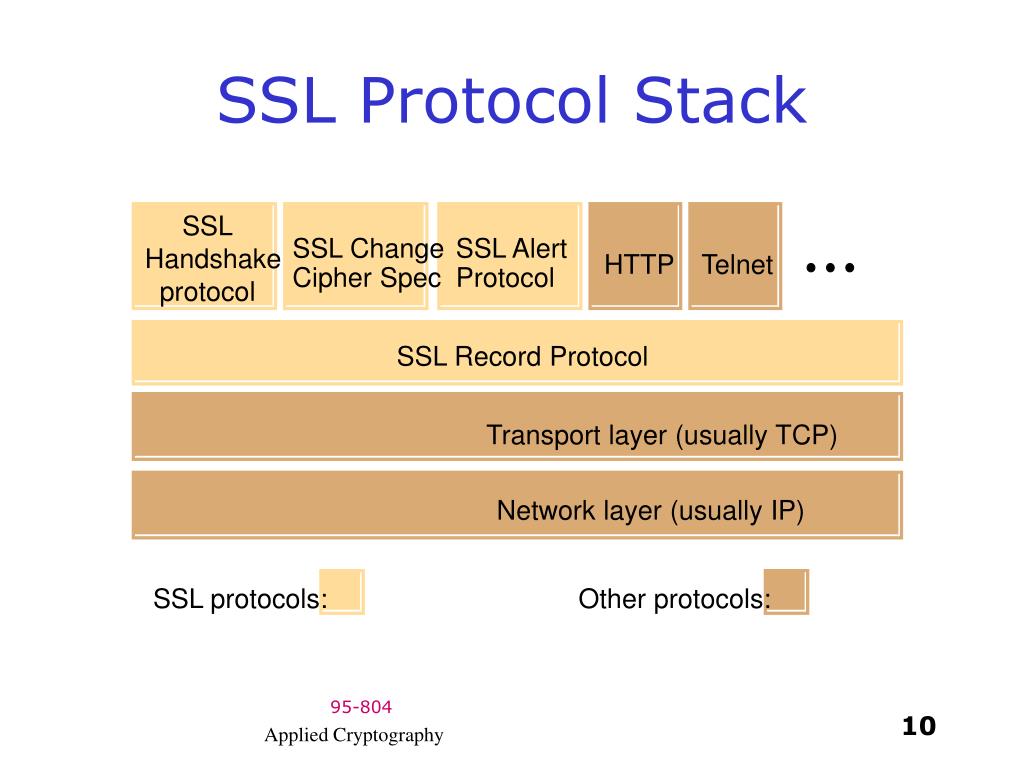 SSL Protocol Stack

SSL Handshake protocol

SSL Change Cipher Spec

SSL Alert Protocol

HTTP

Telnet

•••

SSL Record Protocol

Transport layer (usually TCP)

Network layer (usually IP)

SSL protocols:

Other protocols:

95-804

Applied Cryptography

10